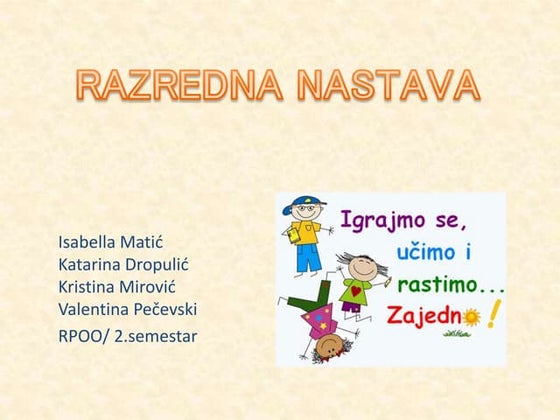 RAZREDNA NASTAVA

Isabella Matić
Katarina Dropulić
Kristina Mirović
Valentina Pečevski
RPOO/ 2.semestar

Igrajmo se,
učimo i
rastimo...
Zajedno!